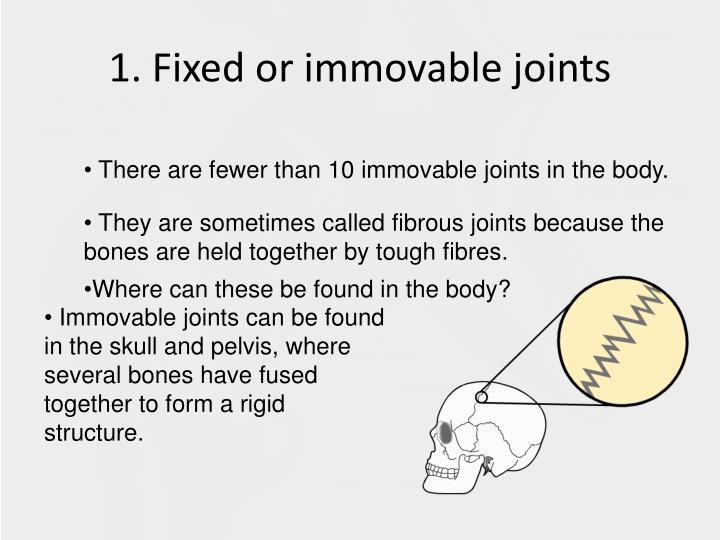 1. Fixed or immovable joints

• There are fewer than 10 immovable joints in the body.

• They are sometimes called fibrous joints because the bones are held together by tough fibres.

•Where can these be found in the body?

• Immovable joints can be found in the skull and pelvis, where several bones have fused together to form a rigid structure.